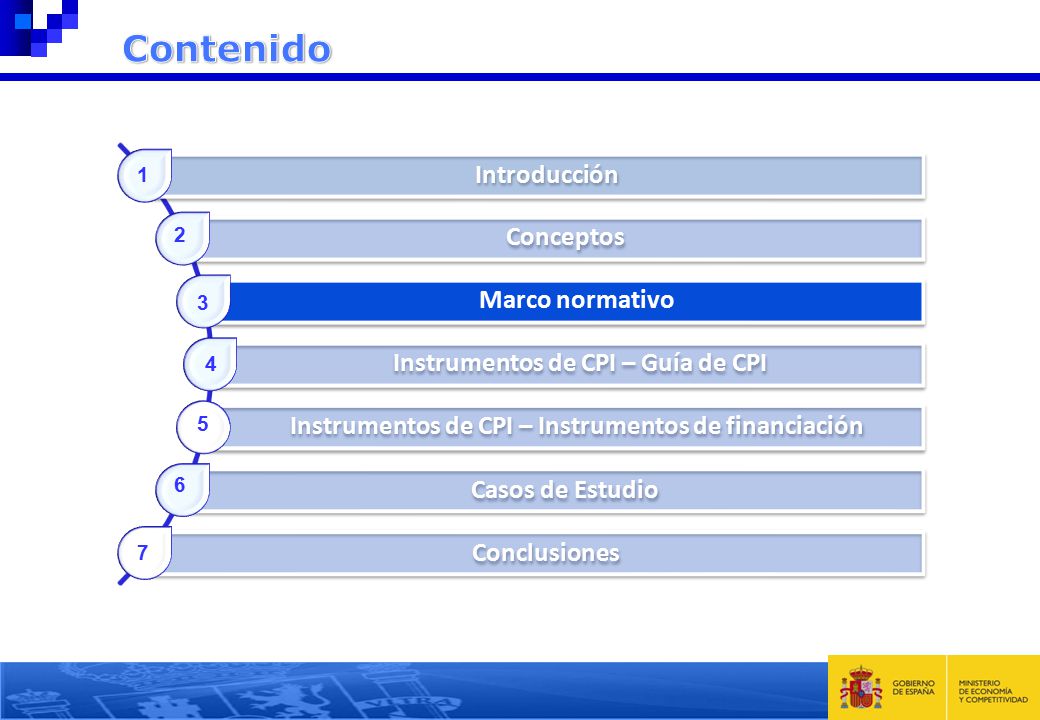 Contenido

1 Introducción

2 Conceptos

3 Marco normativo

4 Instrumentos de CPI – Guía de CPI

5 Instrumentos de CPI – Instrumentos de financiación

6 Casos de Estudio

7 Conclusiones

GOBIERNO DE ESPAÑA

MINISTERIO DE ECONOMÍA Y COMPETITIVIDAD